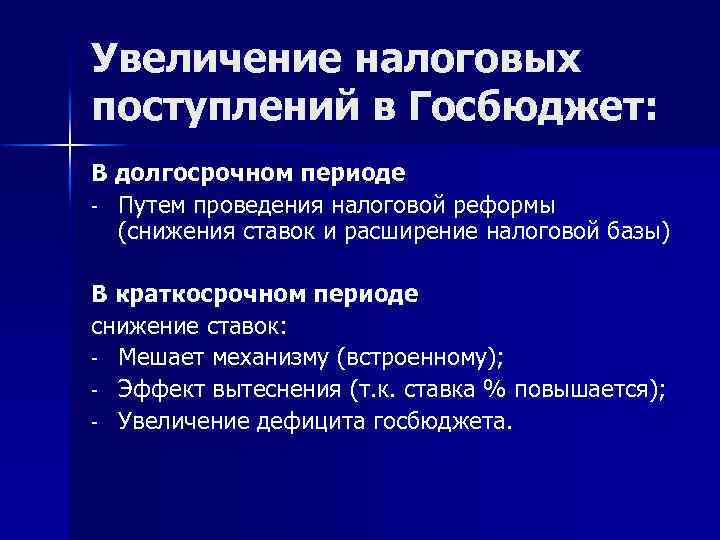 Увеличение налоговых поступлений в Госбюджет:

В долгосрочном периоде
- Путем проведения налоговой реформы (снижения ставок и расширение налоговой базы)

В краткосрочном периоде
снижение ставок:
- Мешает механизму (встроенному);
- Эффект вытеснения (т.к. ставка % повышается);
- Увеличение дефицита госбюджета.